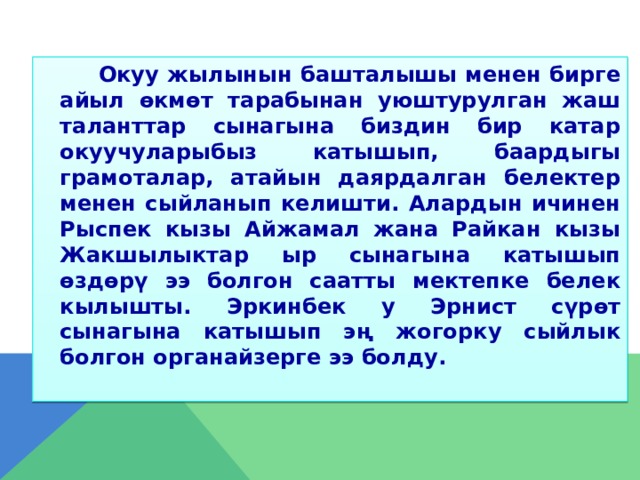 Окуу жылынын башталышы менен бирге айыл өкмөт тарабынан уюштурулган жаш таланттар сынагына биздин бир катар окуучуларыбыз катышып, баардыгы грамоталар, атайын даярдалган белектер менен сыйланып келишти. Алардын ичинен Рыспек кызы Айжамал жана Райкан кызы Жакшылыктар ыр сынагына катышып өздөрү ээ болгон саатты мектепке белек кылышты. Эркинбек у Эрнист сүрөт сынагына катышып эң жогорку сыйлык болгон органайзерге ээ болду.